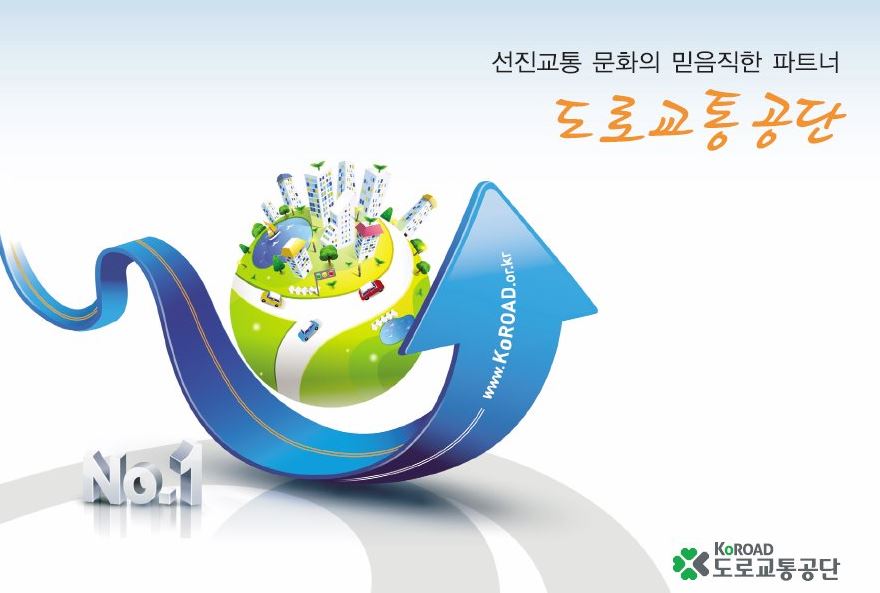 선진교통 문화의 믿음직한 파트너

도로교통공단

www.KoROAD.or.kr

No.1

KoROAD
도로교통공단